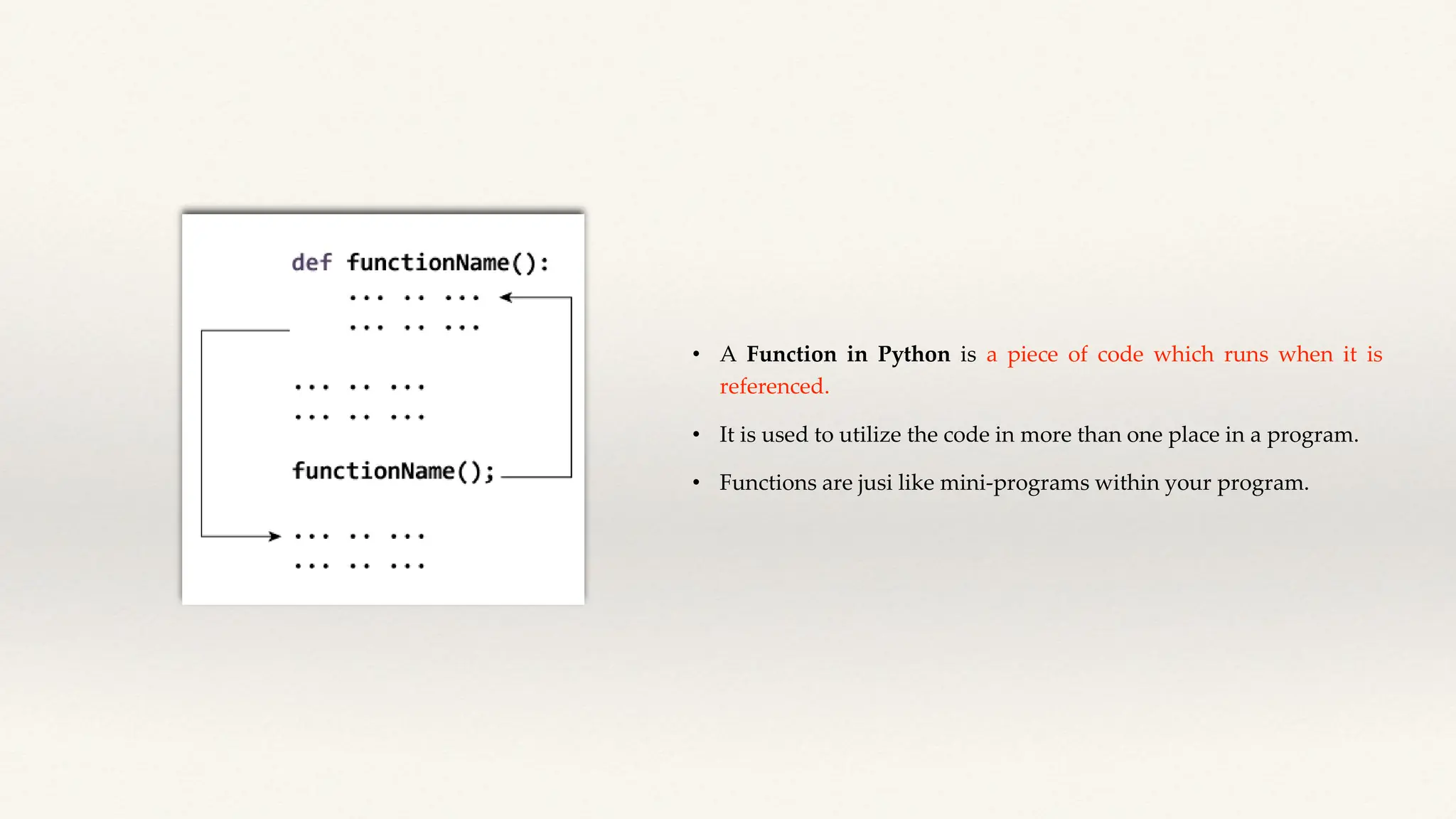 def functionName():
... .. ...
... .. ...

... .. ...
... .. ...

functionName();

... .. ...
... .. ...

• A Function in Python is a piece of code which runs when it is referenced.

• It is used to utilize the code in more than one place in a program.

• Functions are jusi like mini-programs within your program.